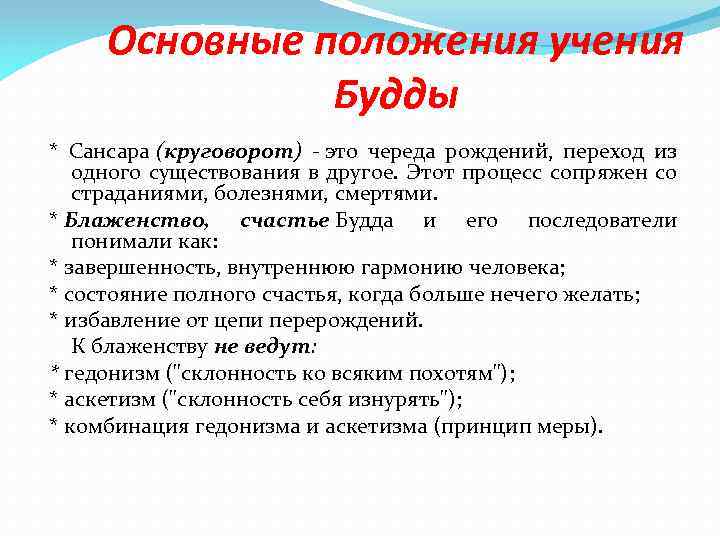 Основные положения учения Будды

* Сансара (круговорот) - это череда рождений, переход из одного существования в другое. Этот процесс сопряжен со страданиями, болезнями, смертями.

* Блаженство, счастье Будда и его последователи понимали как:

* завершенность, внутреннюю гармонию человека;

* состояние полного счастья, когда больше нечего желать;

* избавление от цепи перерождений.

К блаженству не ведут:

* гедонизм ("склонность ко всяким похотям");

* аскетизм ("склонность себя изнурять");

* комбинация гедонизма и аскетизма (принцип меры).